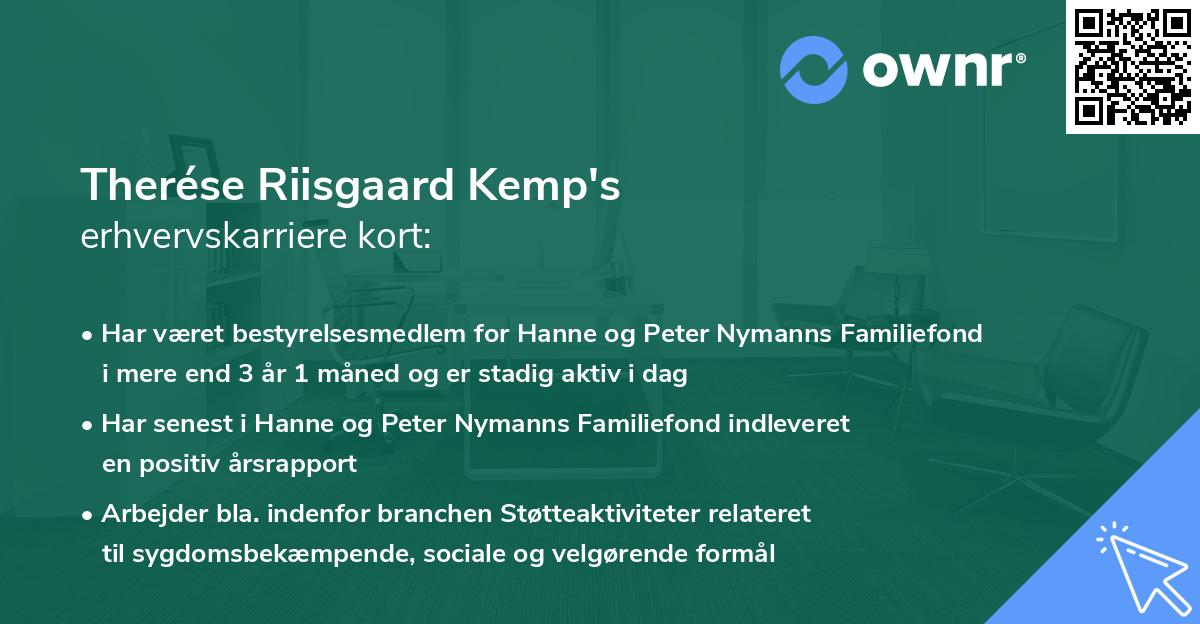 ownr®

Therése Riisgaard Kemp's
erhvervskarriere kort:

• Har været bestyrelsesmedlem for Hanne og Peter Nymanns Familiefond i mere end 3 år 1 måned og er stadig aktiv i dag

• Har senest i Hanne og Peter Nymanns Familiefond indleveret en positiv årsrapport

• Arbejder bla. indenfor branchen Støtteaktiviteter relateret til sygdomsbekæmpende, sociale og velgørende formål